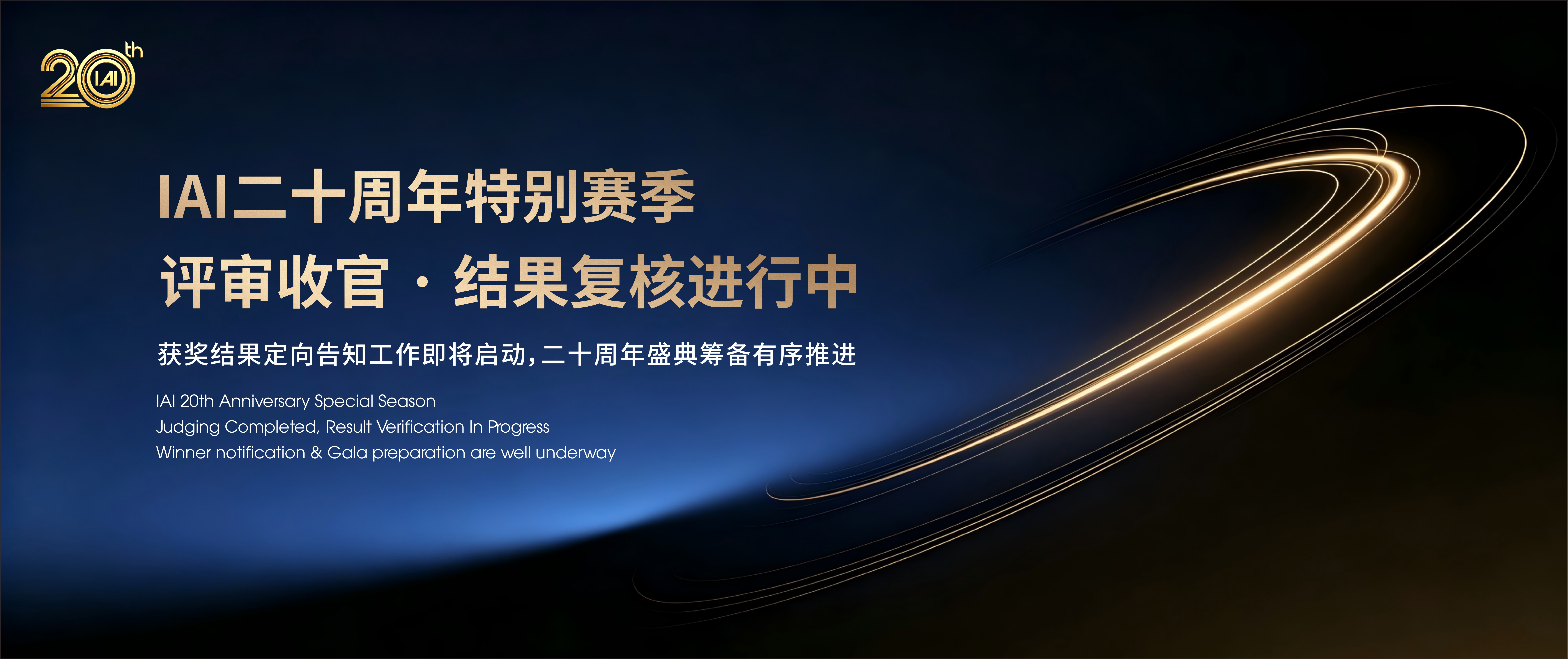 20th IAI

IAI二十周年特别赛季
评审收官 · 结果复核进行中

获奖结果定向告知工作即将启动，二十周年盛典筹备有序推进

IAI 20th Anniversary Special Season
Judging Completed, Result Verification In Progress
Winner notification & Gala preparation are well underway